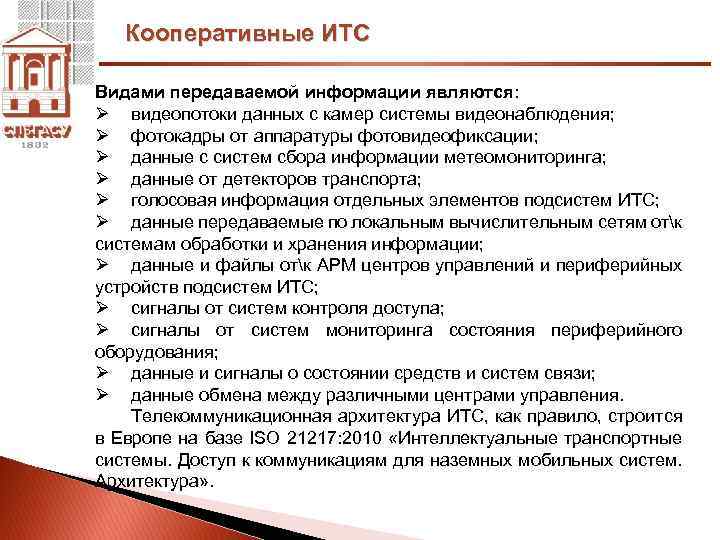 СПбГАСУ
1832

Кооперативные ИТС

Видами передаваемой информации являются:
➢ видеопотоки данных с камер системы видеонаблюдения;
➢ фотокадры от аппаратуры фотовидеофиксации;
➢ данные с систем сбора информации метеомониторинга;
➢ данные от детекторов транспорта;
➢ голосовая информация отдельных элементов подсистем ИТС;
➢ данные передаваемые по локальным вычислительным сетям от\к системам обработки и хранения информации;
➢ данные и файлы от\к АРМ центров управлений и периферийных устройств подсистем ИТС;
➢ сигналы от систем контроля доступа;
➢ сигналы от систем мониторинга состояния периферийного оборудования;
➢ данные и сигналы о состоянии средств и систем связи;
➢ данные обмена между различными центрами управления.

Телекоммуникационная архитектура ИТС, как правило, строится в Европе на базе ISO 21217:2010 «Интеллектуальные транспортные системы. Доступ к коммуникациям для наземных мобильных систем. Архитектура».